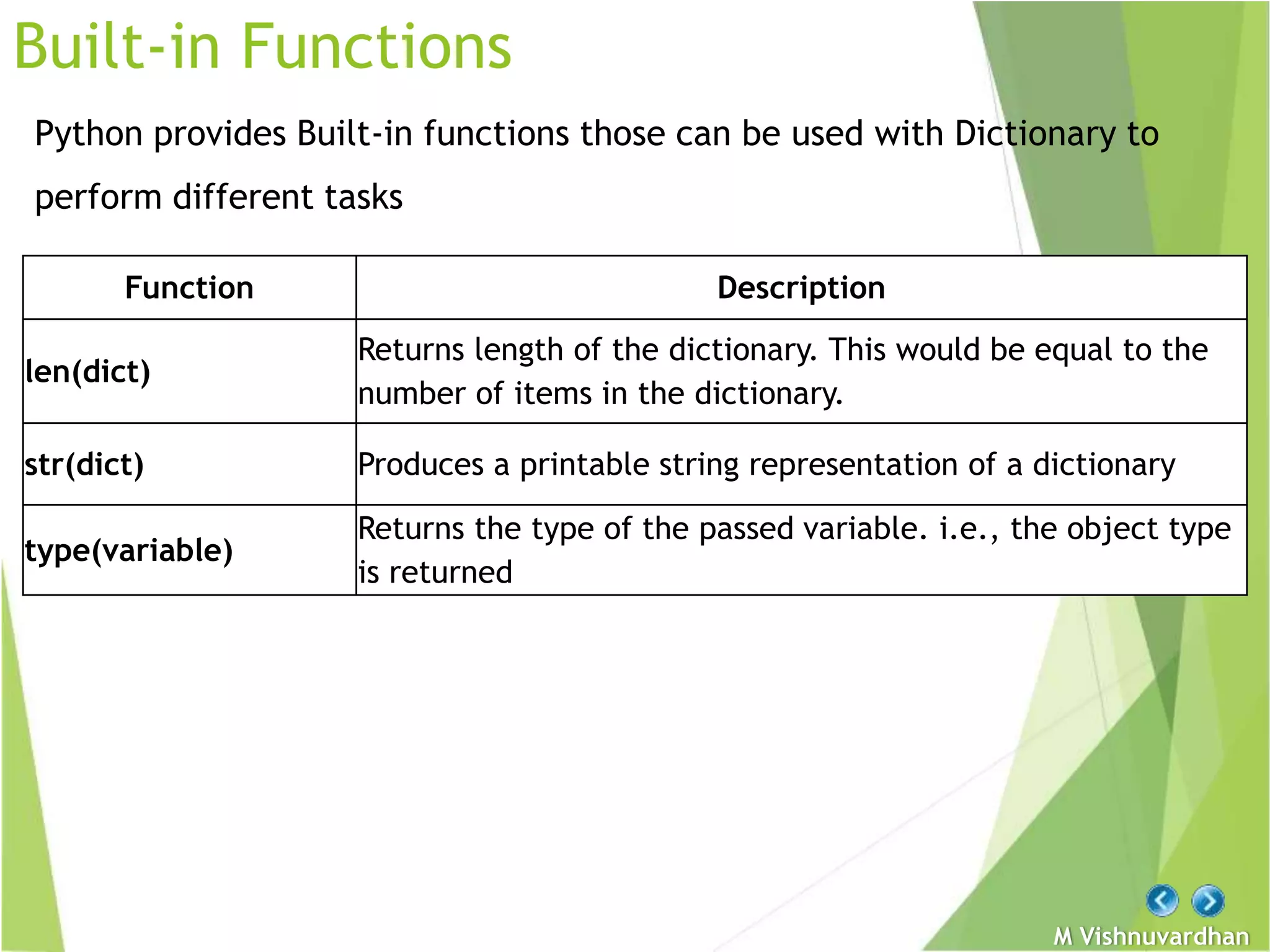 Built-in Functions

Python provides Built-in functions those can be used with Dictionary to perform different tasks

| Function | Description |
|---|---|
| len(dict) | Returns length of the dictionary. This would be equal to the number of items in the dictionary. |
| str(dict) | Produces a printable string representation of a dictionary |
| type(variable) | Returns the type of the passed variable. i.e., the object type is returned |

M Vishnuvardhan